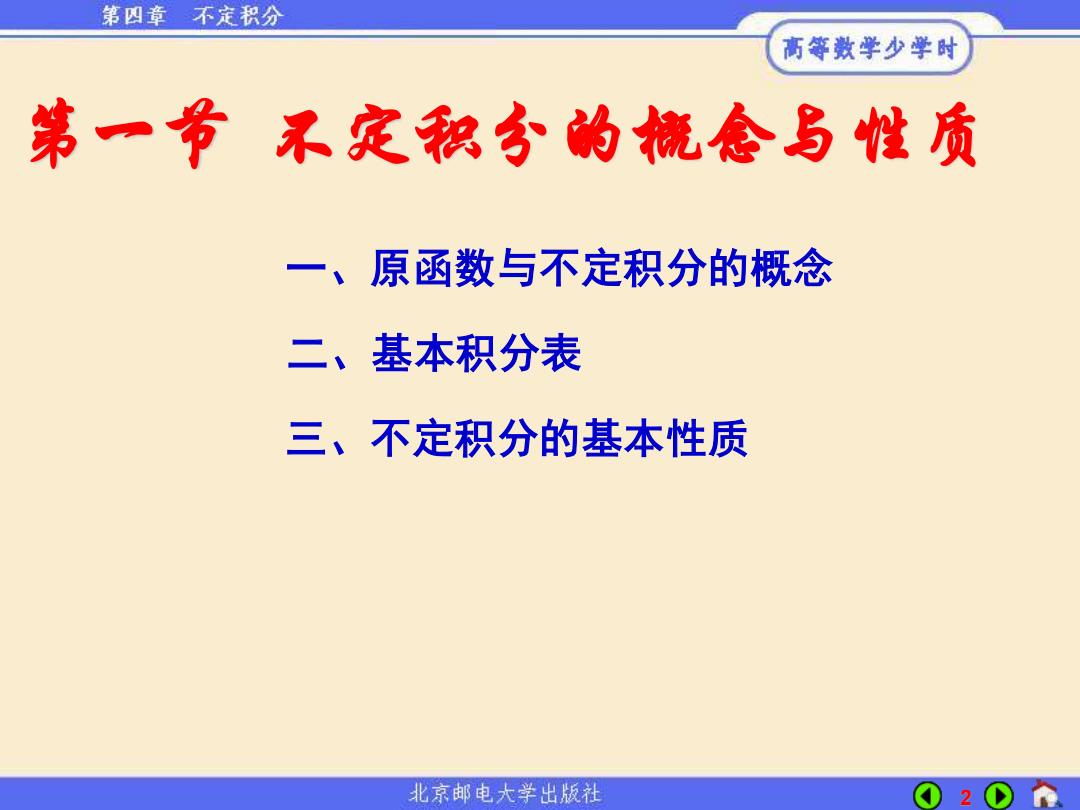 第四章 不定积分

高等数学少学时

第一节 不定积分的概念与性质

一、原函数与不定积分的概念

二、基本积分表

三、不定积分的基本性质

北京邮电大学出版社

2